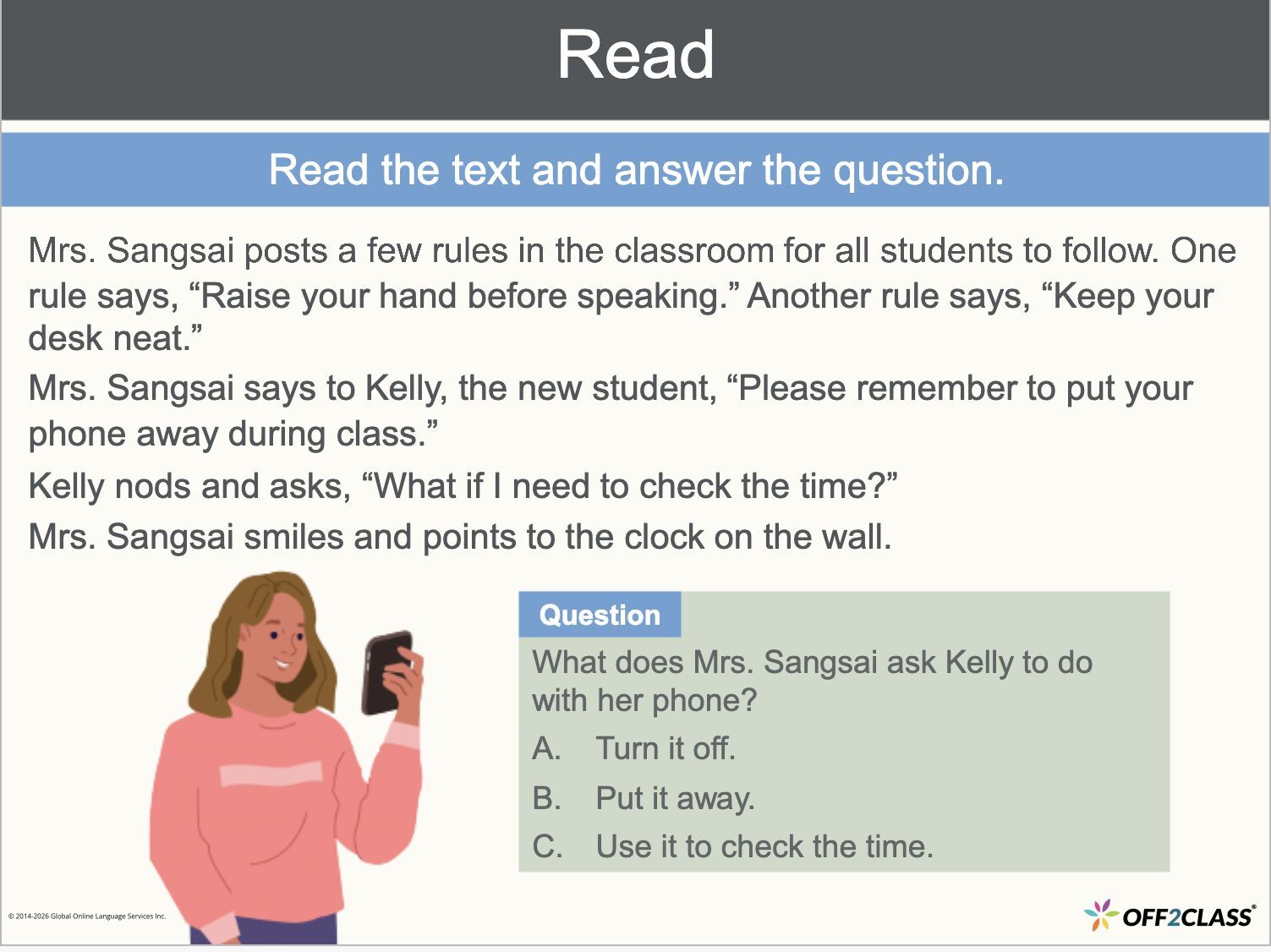 Read

Read the text and answer the question.

Mrs. Sangsai posts a few rules in the classroom for all students to follow. One rule says, “Raise your hand before speaking.” Another rule says, “Keep your desk neat.”

Mrs. Sangsai says to Kelly, the new student, “Please remember to put your phone away during class.”

Kelly nods and asks, “What if I need to check the time?”

Mrs. Sangsai smiles and points to the clock on the wall.

Question

What does Mrs. Sangsai ask Kelly to do with her phone?

A. Turn it off.

B. Put it away.

C. Use it to check the time.

© 2014-2026 Global Online Language Services Inc.

OFF2CLASS®